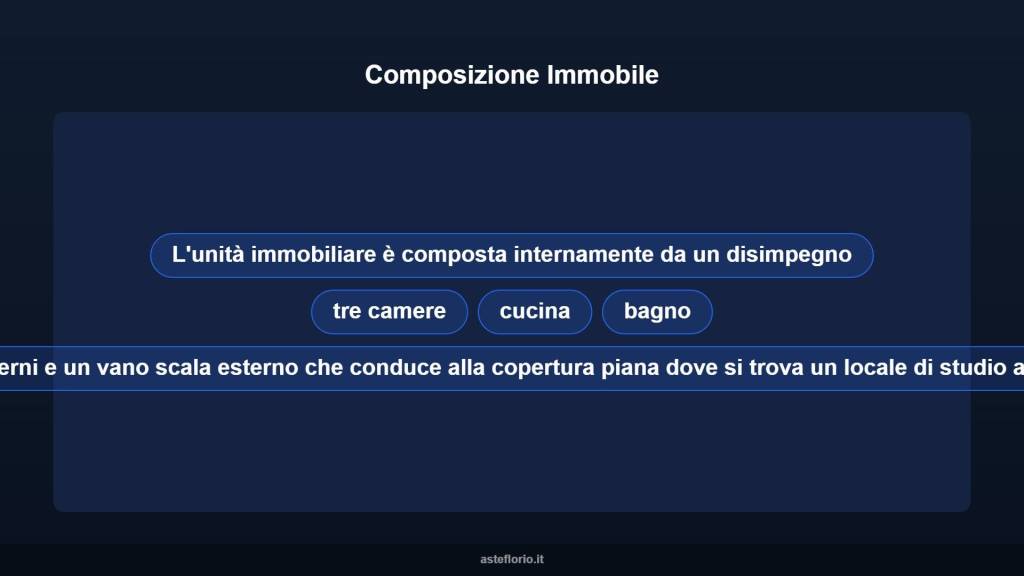 Composizione Immobile

L'unità immobiliare è composta internamente da un disimpegno

tre camere

cucina

bagno

erni e un vano scala esterno che conduce alla copertura piana dove si trova un locale di studio a

asteflorio.it